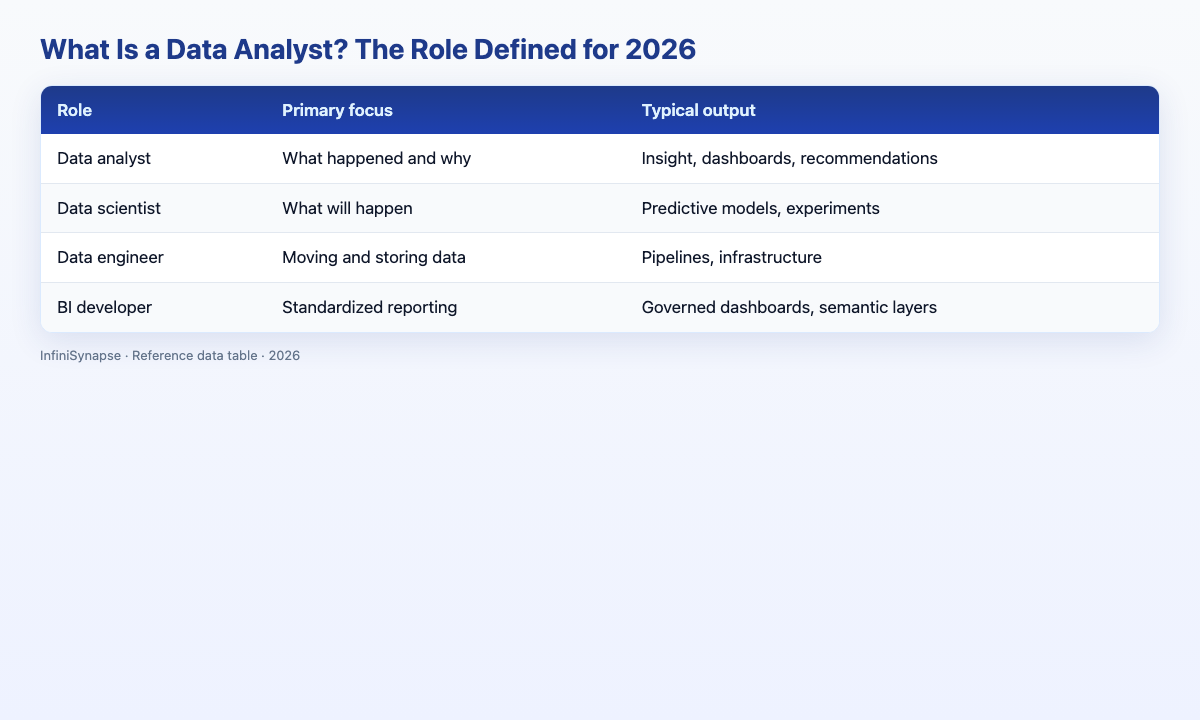 What Is a Data Analyst? The Role Defined for 2026

| Role | Primary focus | Typical output |
|---|---|---|
| Data analyst | What happened and why | Insight, dashboards, recommendations |
| Data scientist | What will happen | Predictive models, experiments |
| Data engineer | Moving and storing data | Pipelines, infrastructure |
| BI developer | Standardized reporting | Governed dashboards, semantic layers |

InfiniSynapse · Reference data table · 2026